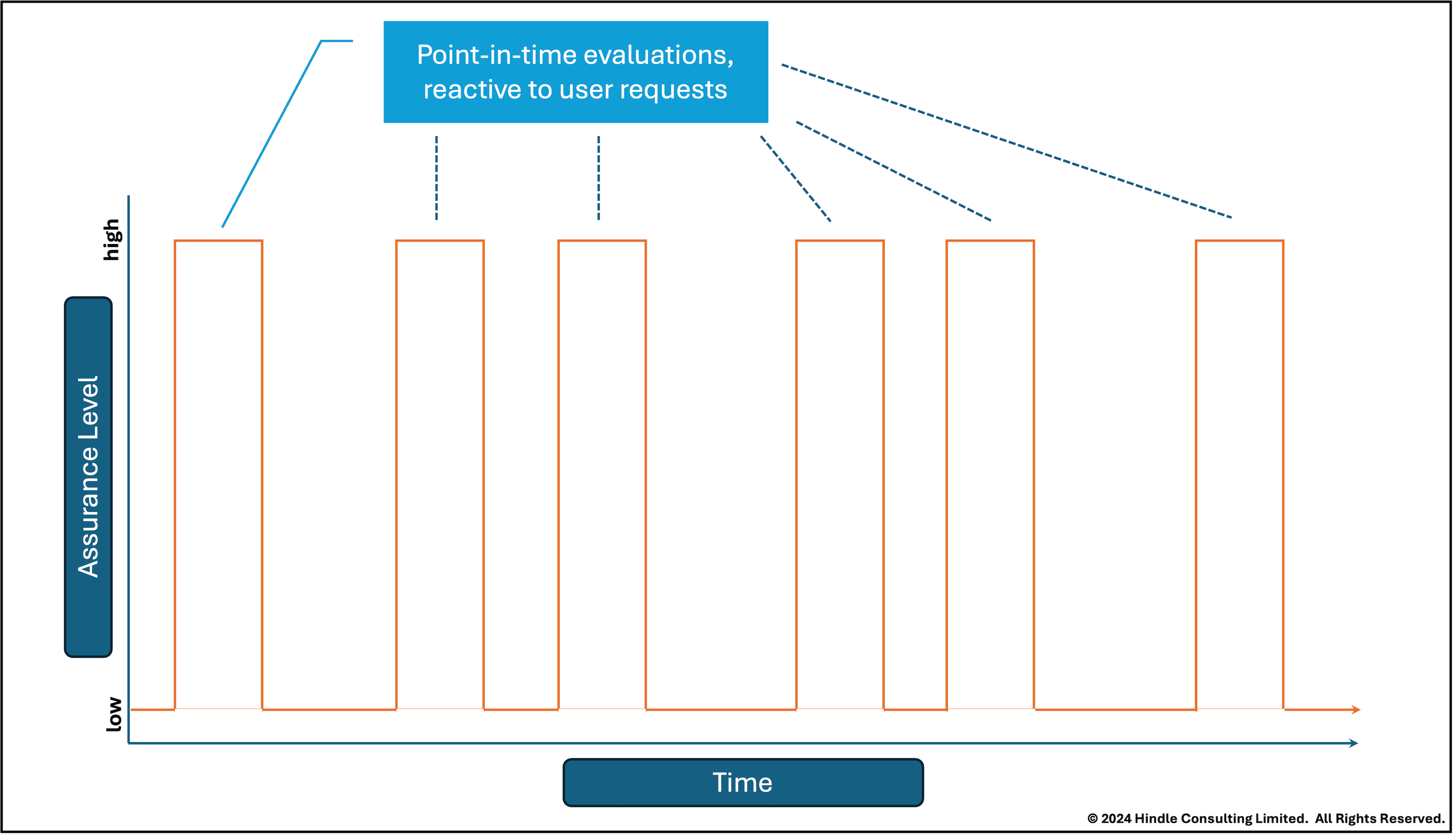 Point-in-time evaluations, reactive to user requests

high

Assurance Level

low

Time

© 2024 Hindle Consulting Limited. All Rights Reserved.